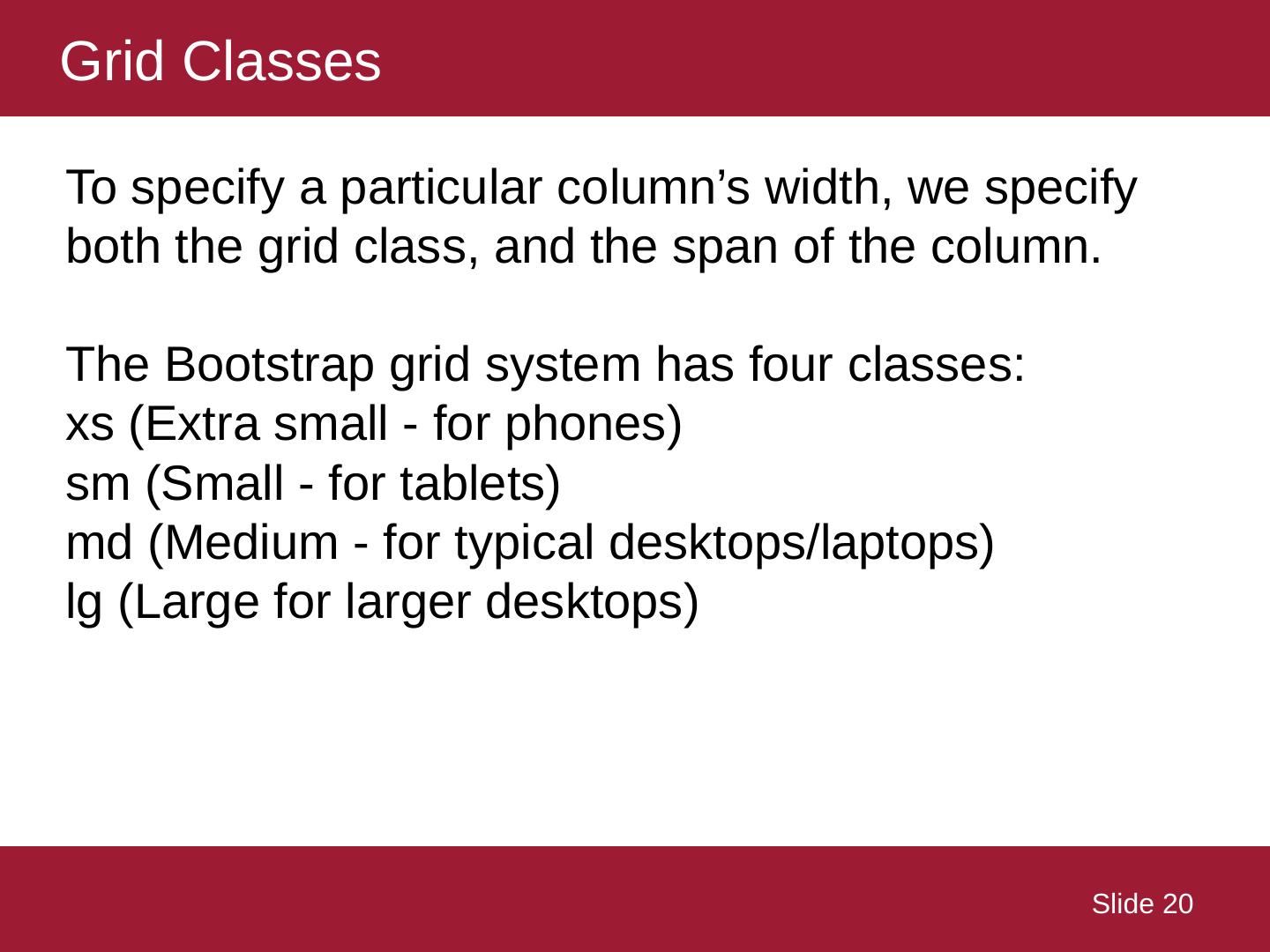 Grid Classes

To specify a particular column’s width, we specify both the grid class, and the span of the column.

The Bootstrap grid system has four classes:
xs (Extra small - for phones)
sm (Small - for tablets)
md (Medium - for typical desktops/laptops)
lg (Large for larger desktops)

Slide 20